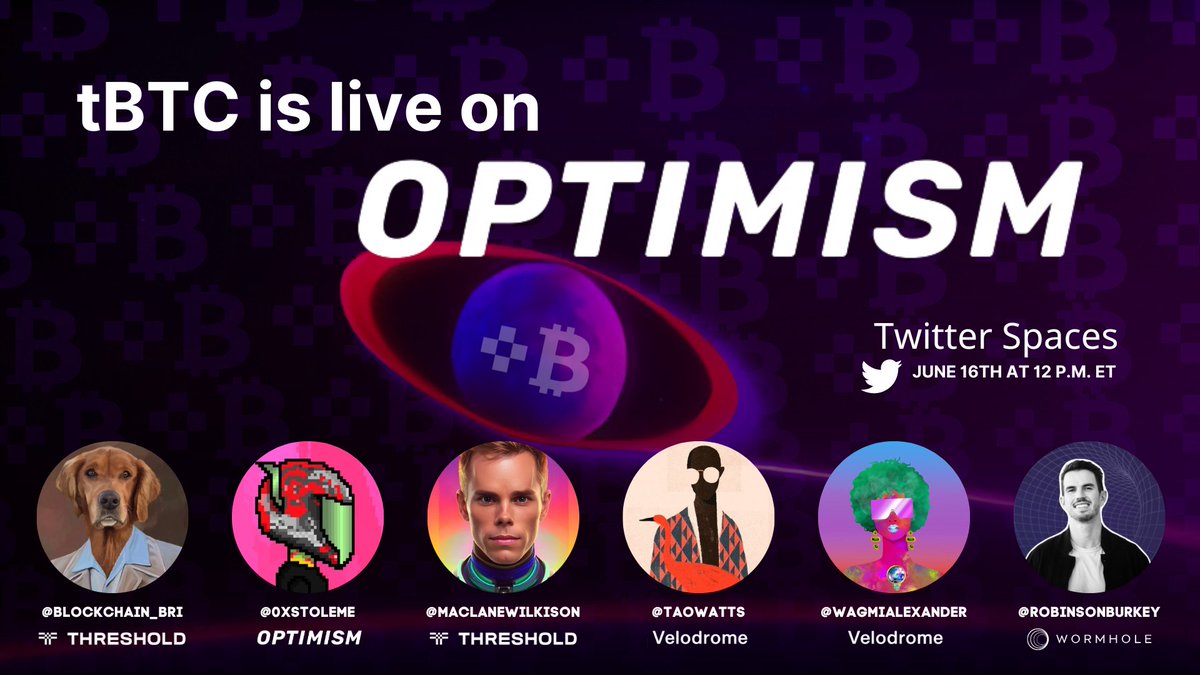 tBTC is live on
OPTIMISM

Twitter Spaces
JUNE 16TH AT 12 P.M. ET

@BLOCKCHAIN_BRI
THRESHOLD

@0XSTOLEME
OPTIMISM

@MACLANEWILKISON
THRESHOLD

@TAOWATTS
Velodrome

@WAGMIALEXANDER
Velodrome

@ROBINSONBURKEY
WORMHOLE